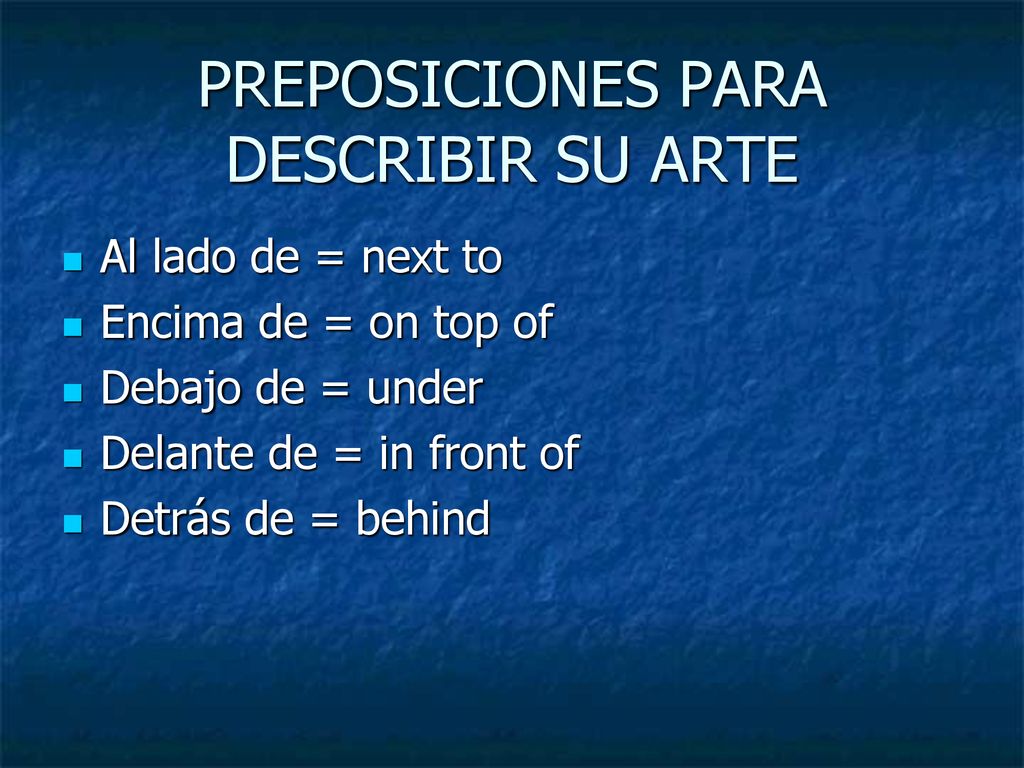 PREPOSICIONES PARA DESCRIBIR SU ARTE

- Al lado de = next to
- Encima de = on top of
- Debajo de = under
- Delante de = in front of
- Detrás de = behind